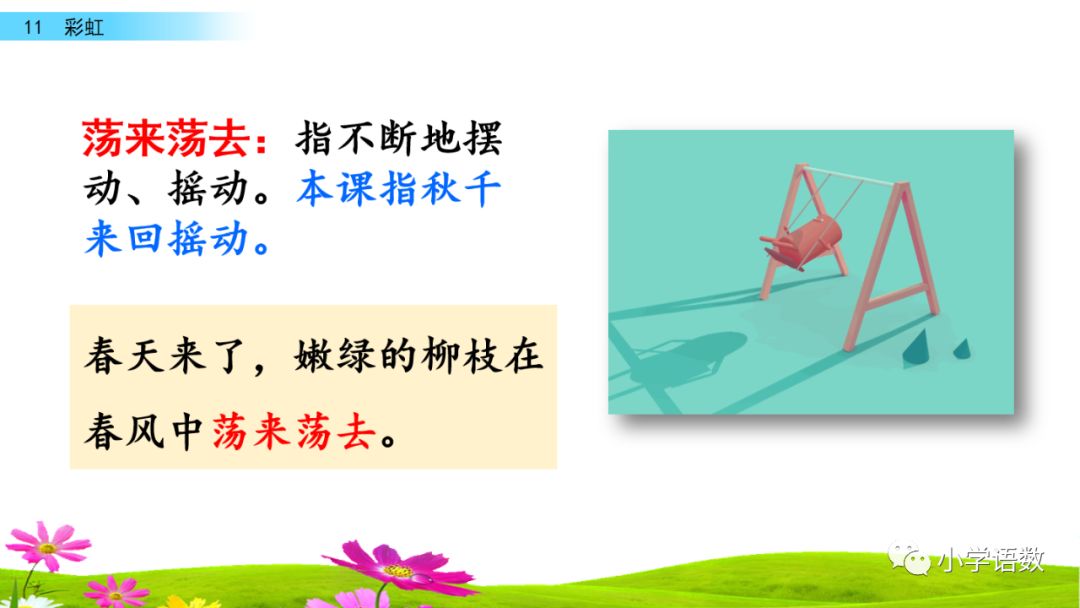 11 彩虹

荡来荡去：指不断地摆动、摇动。本课指秋千来回摇动。

春天来了，嫩绿的柳枝在春风中荡来荡去。

小学语数